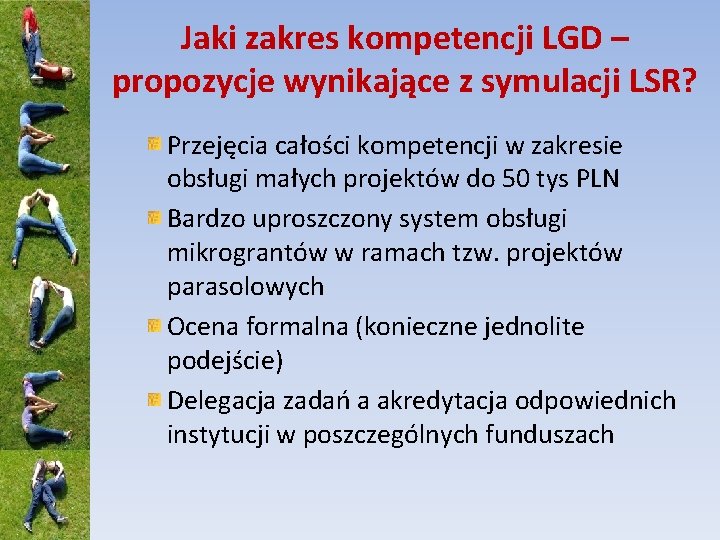 Jaki zakres kompetencji LGD – propozycje wynikające z symulacji LSR?

Przejęcia całości kompetencji w zakresie obsługi małych projektów do 50 tys PLN

Bardzo uproszczony system obsługi mikrograntów w ramach tzw. projektów parasolowych

Ocena formalna (konieczne jednolite podejście)

Delegacja zadań a akredytacja odpowiednich instytucji w poszczególnych funduszach